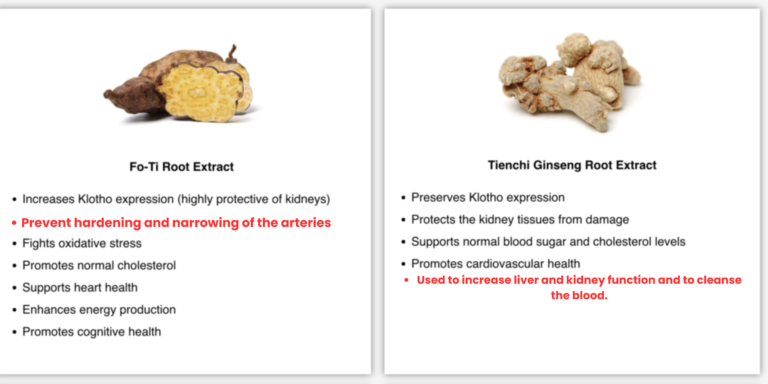 Fo-Ti Root Extract

- Increases Klotho expression (highly protective of kidneys)
- Prevent hardening and narrowing of the arteries
- Fights oxidative stress
- Promotes normal cholesterol
- Supports heart health
- Enhances energy production
- Promotes cognitive health

Tienchi Ginseng Root Extract

- Preserves Klotho expression
- Protects the kidney tissues from damage
- Supports normal blood sugar and cholesterol levels
- Promotes cardiovascular health
- Used to increase liver and kidney function and to cleanse the blood.